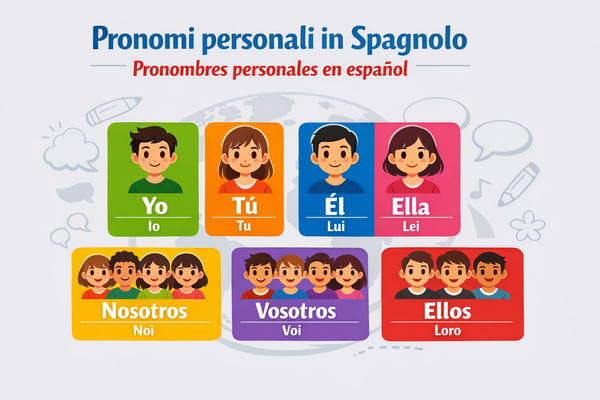 Pronomi personali in Spagnolo
Pronombres personales en español

Yo
Io

Tú
Tu

Él
Lui

Ella
Lei

Nosotros
Noi

Vosotros
Voi

Ellos
Loro